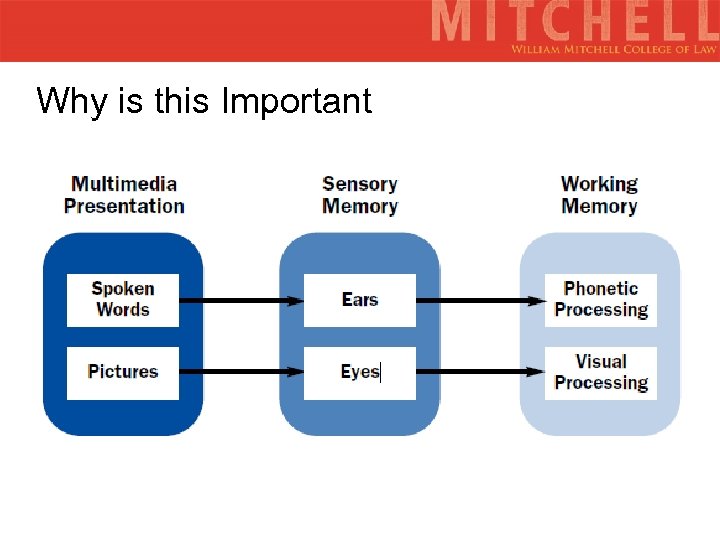 MITCHELL
WILLIAM MITCHELL COLLEGE OF LAW

Why is this Important

Multimedia Presentation

Spoken Words

Pictures

Sensory Memory

Ears

Eyes

Working Memory

Phonetic Processing

Visual Processing